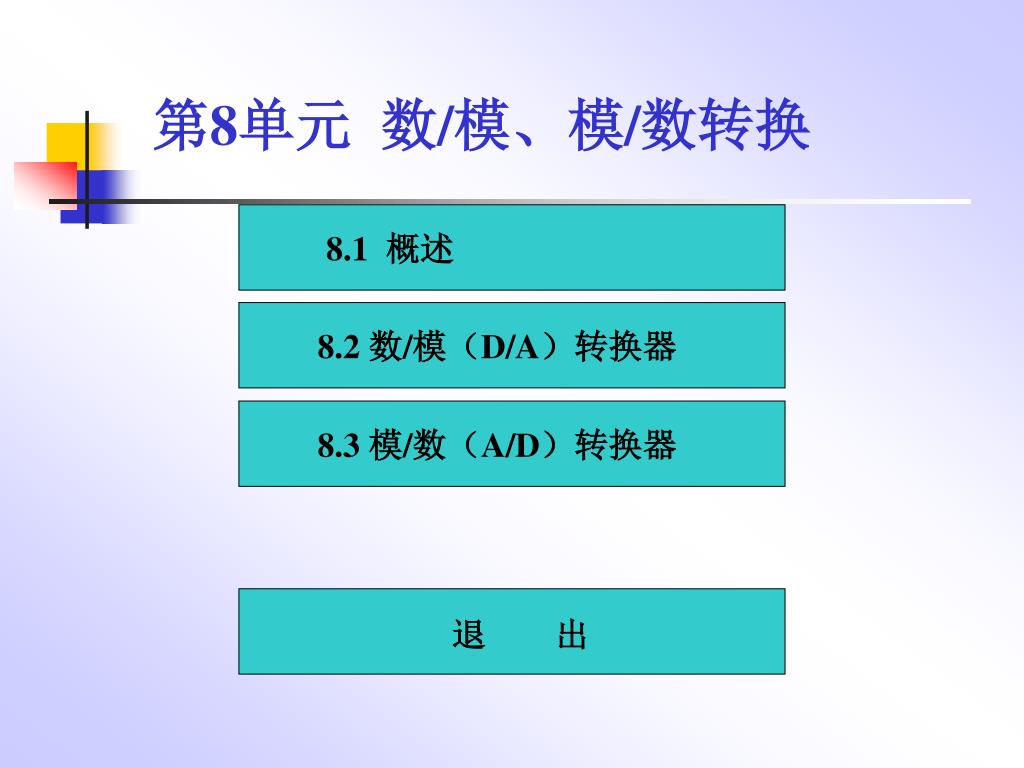 第8单元 数/模、模/数转换

8.1 概述

8.2 数/模（D/A）转换器

8.3 模/数（A/D）转换器

退 出